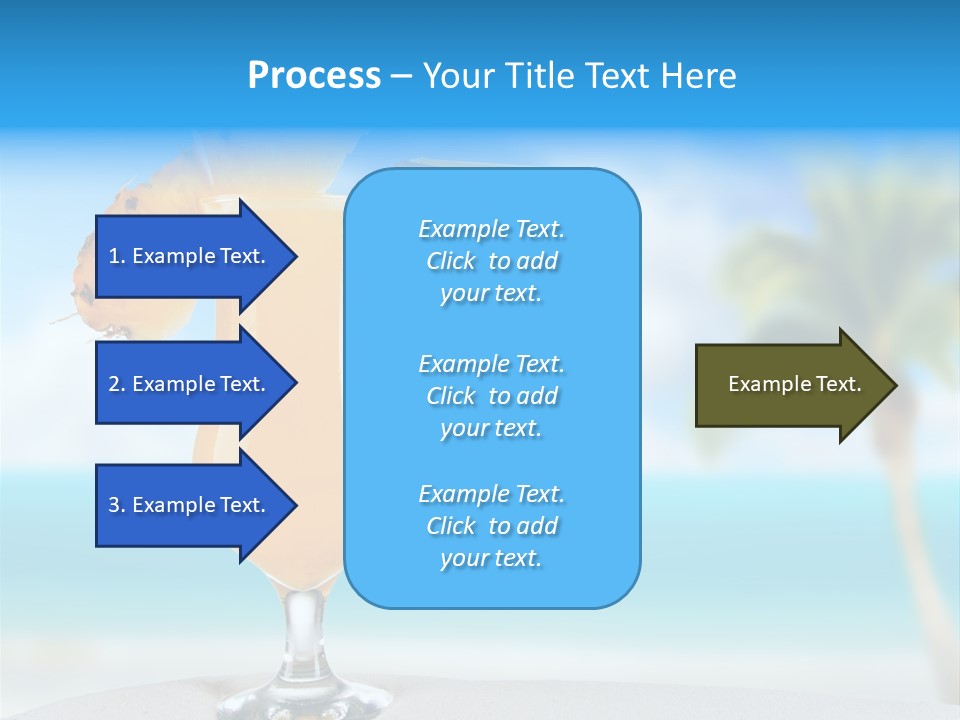 Process – Your Title Text Here

1. Example Text.

2. Example Text.

3. Example Text.

Example Text. Click to add your text.

Example Text. Click to add your text.

Example Text. Click to add your text.

Example Text.